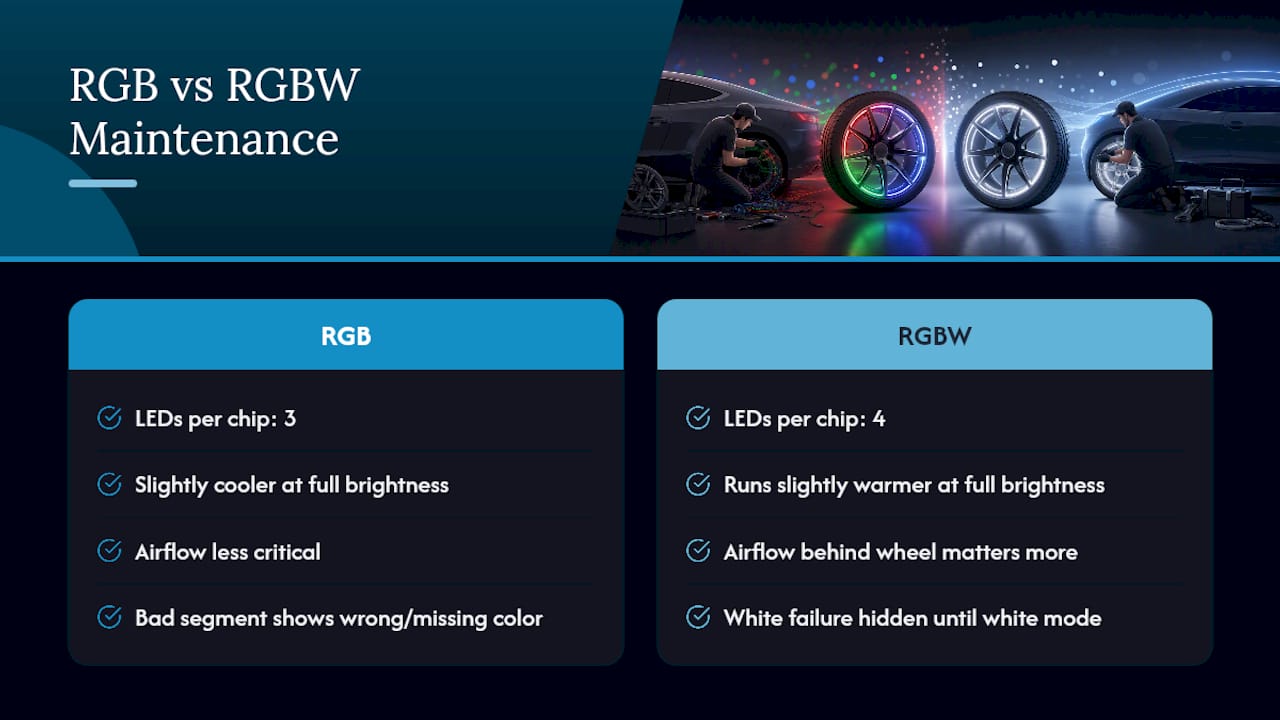 RGB vs RGBW Maintenance

RGB

LEDs per chip: 3

Slightly cooler at full brightness

Airflow less critical

Bad segment shows wrong/missing color

RGBW

LEDs per chip: 4

Runs slightly warmer at full brightness

Airflow behind wheel matters more

White failure hidden until white mode